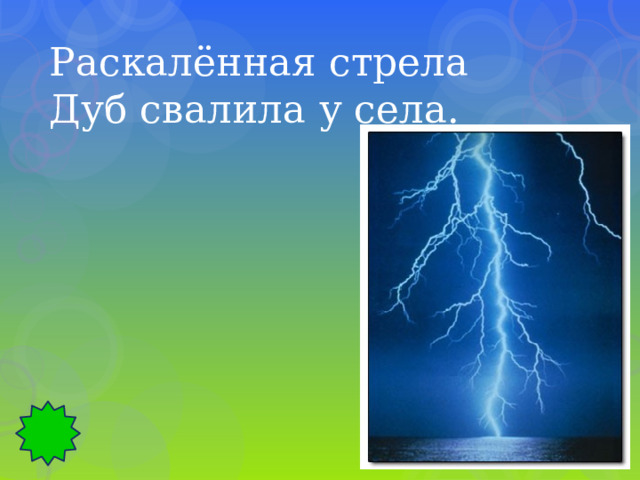 Раскалённая стрела
Дуб свалила у села.